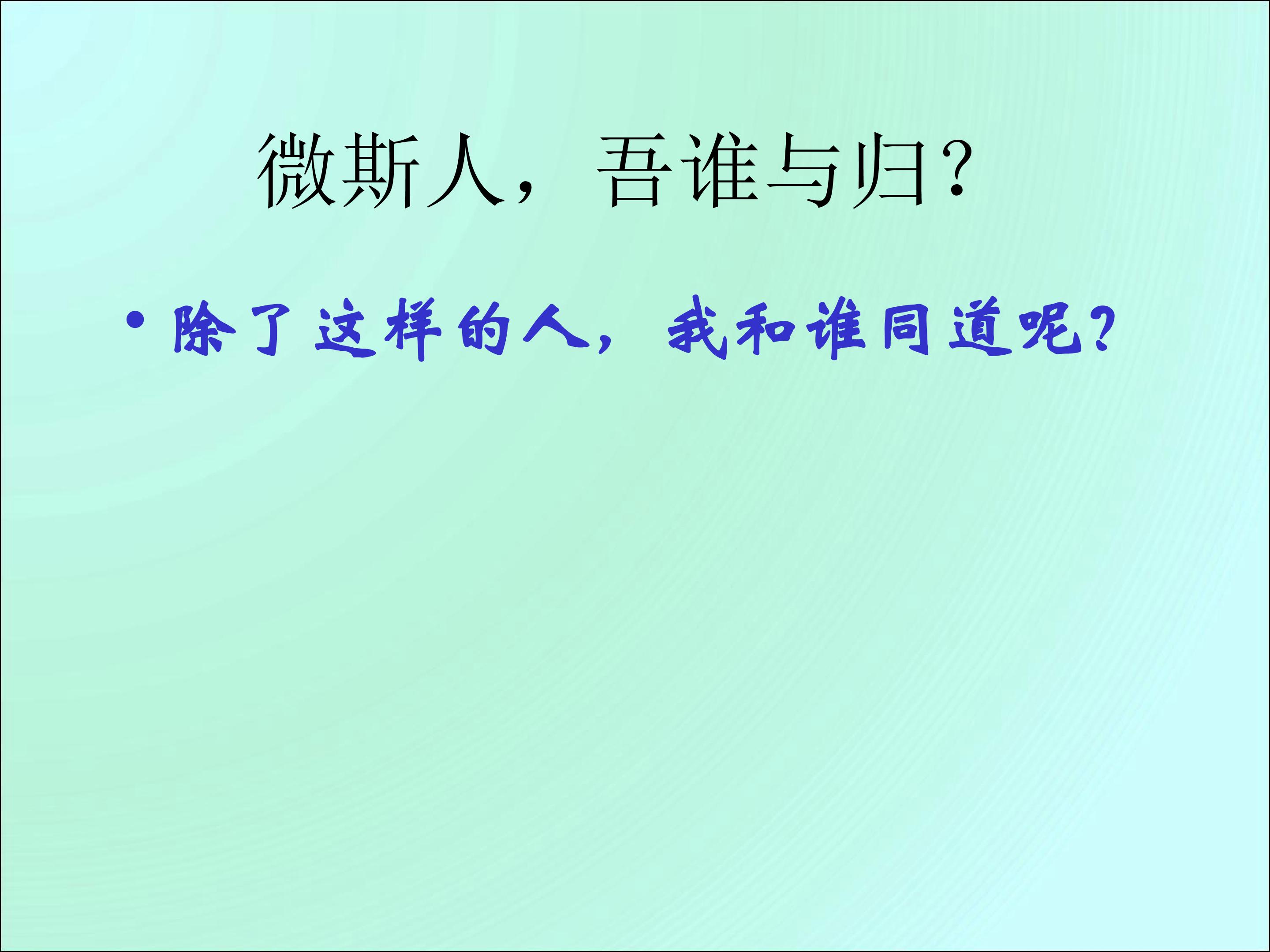 微斯人，吾谁与归？

• 除了这样的人，我和谁同道呢？